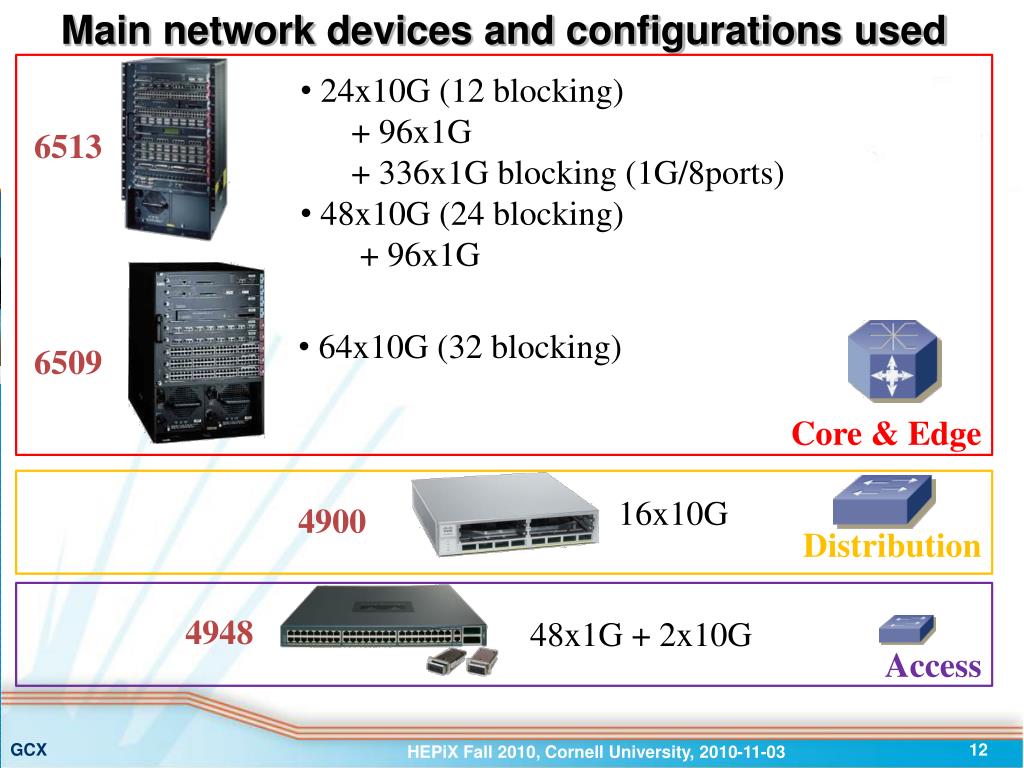 Main network devices and configurations used

6513

• 24x10G (12 blocking)
+ 96x1G
+ 336x1G blocking (1G/8ports)
• 48x10G (24 blocking)
+ 96x1G

6509

• 64x10G (32 blocking)

Core & Edge

4900

16x10G

Distribution

4948

48x1G + 2x10G

Access

GCX

HEPiX Fall 2010, Cornell University, 2010-11-03

12